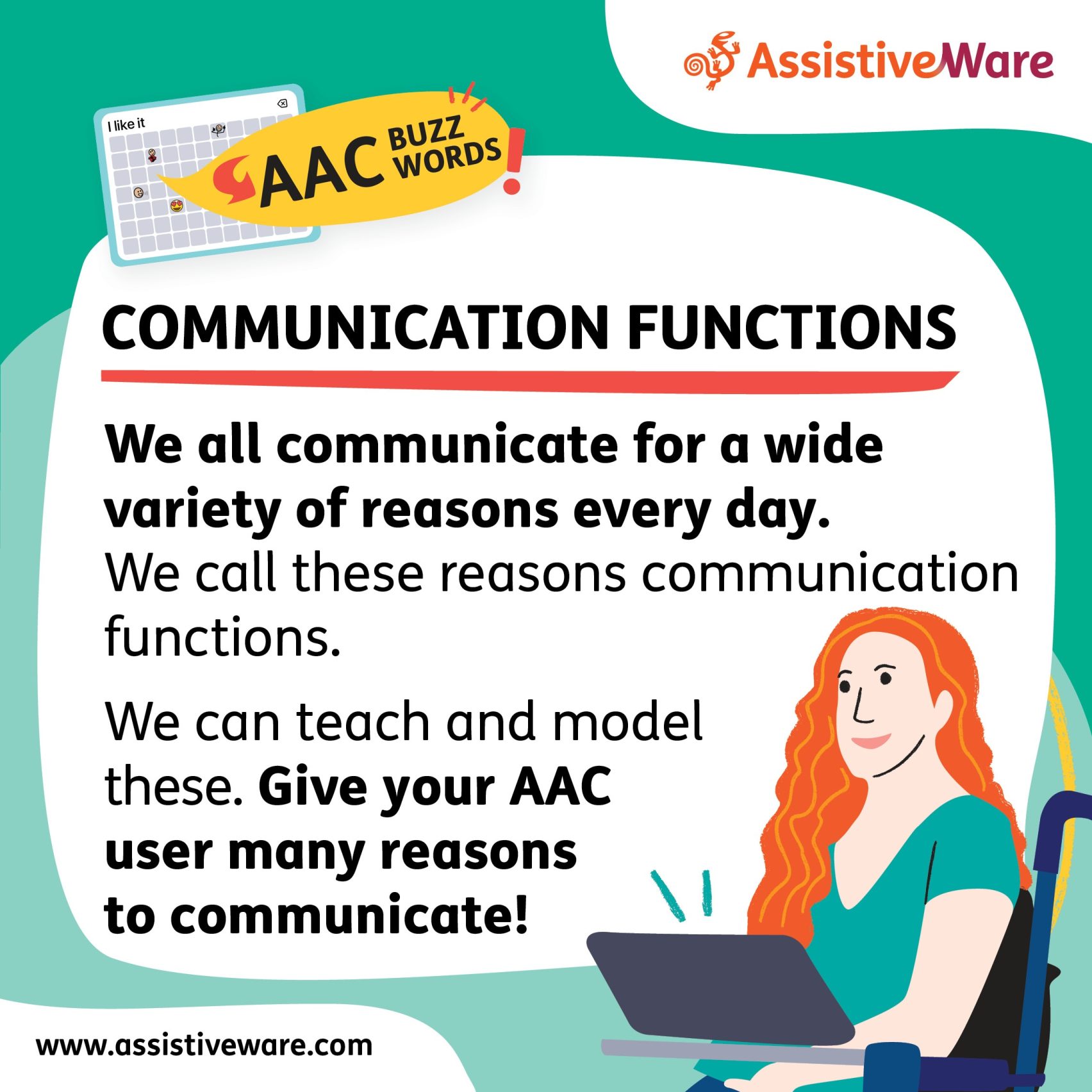 AssistiveWare

I like it

AAC BUZZ WORDS!

COMMUNICATION FUNCTIONS

We all communicate for a wide variety of reasons every day. We call these reasons communication functions.

We can teach and model these. Give your AAC user many reasons to communicate!

www.assistiveware.com